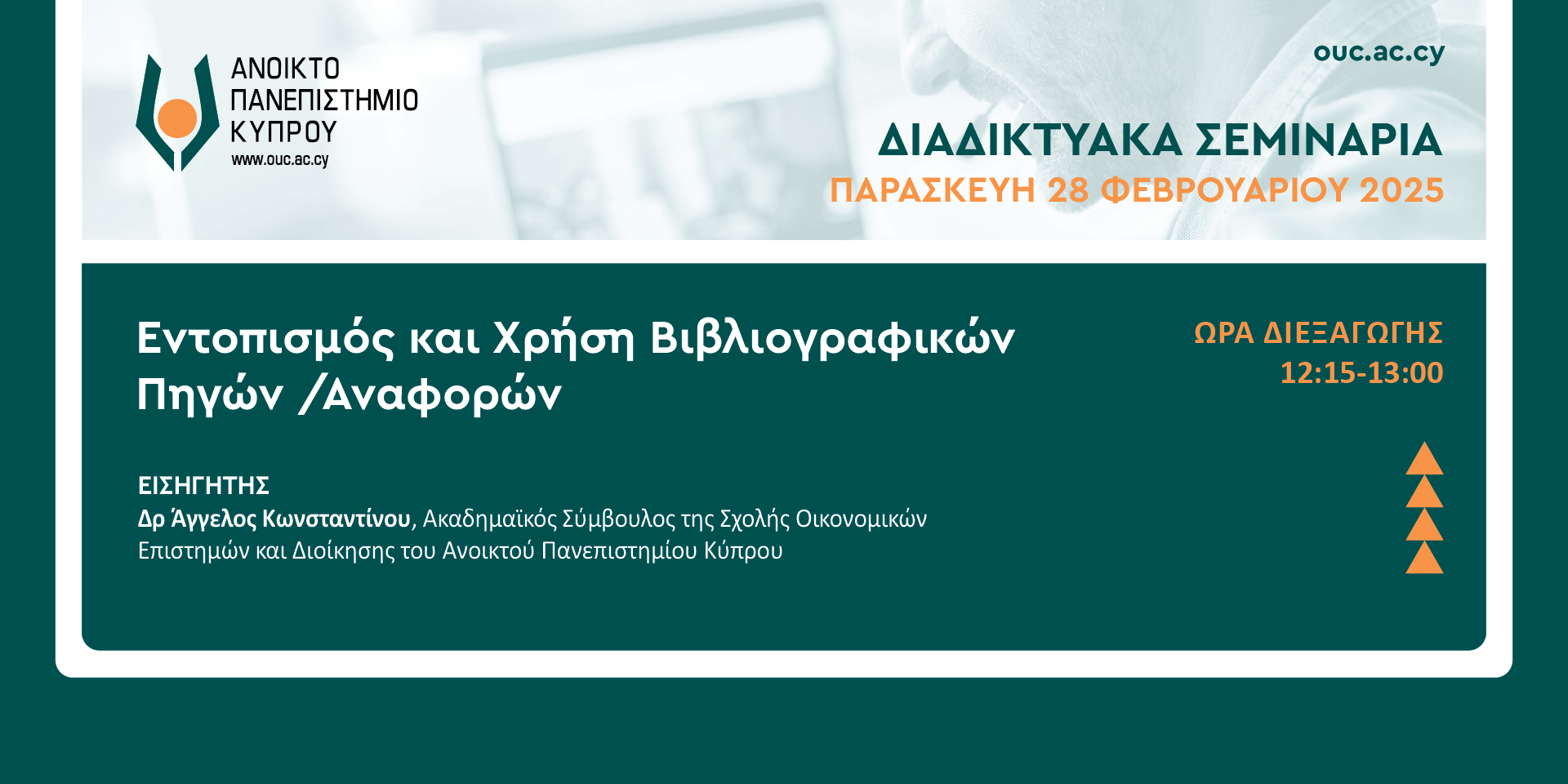 ΑΝΟΙΚΤΟ ΠΑΝΕΠΙΣΤΗΜΙΟ ΚΥΠΡΟΥ
www.ouc.ac.cy

ouc.ac.cy

ΔΙΑΔΙΚΤΥΑΚΑ ΣΕΜΙΝΑΡΙΑ
ΠΑΡΑΣΚΕΥΗ 28 ΦΕΒΡΟΥΑΡΙΟΥ 2025

Εντοπισμός και Χρήση Βιβλιογραφικών Πηγών /Αναφορών

ΩΡΑ ΔΙΕΞΑΓΩΓΗΣ
12:15-13:00

ΕΙΣΗΓΗΤΗΣ
Δρ Άγγελος Κωνσταντίνου, Ακαδημαϊκός Σύμβουλος της Σχολής Οικονομικών Επιστημών και Διοίκησης του Ανοικτού Πανεπιστημίου Κύπρου